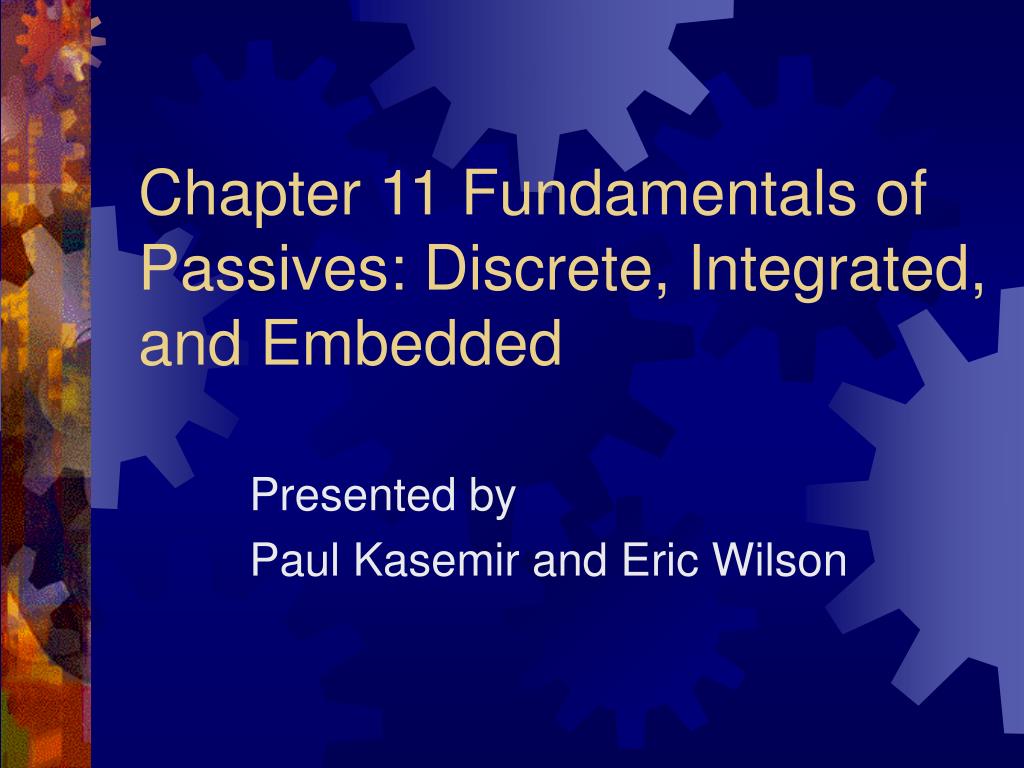 Chapter 11 Fundamentals of Passives: Discrete, Integrated, and Embedded

Presented by

Paul Kasemir and Eric Wilson